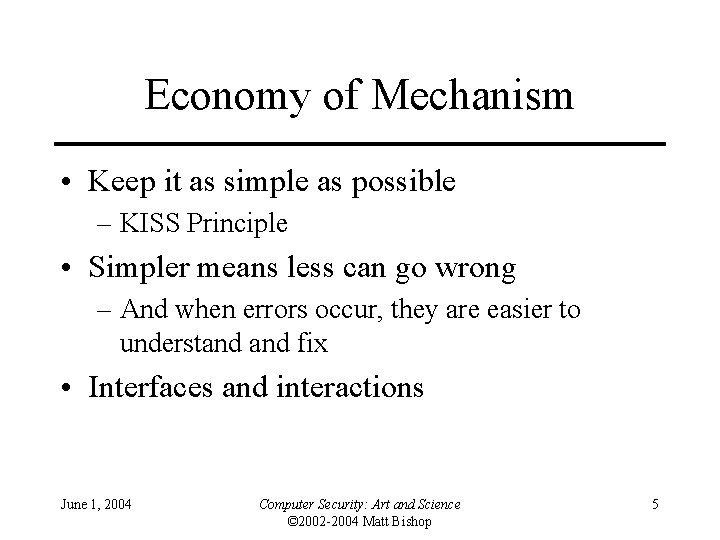 Economy of Mechanism

• Keep it as simple as possible
– KISS Principle

• Simpler means less can go wrong
– And when errors occur, they are easier to understand and fix

• Interfaces and interactions

June 1, 2004

Computer Security: Art and Science
©2002-2004 Matt Bishop

5